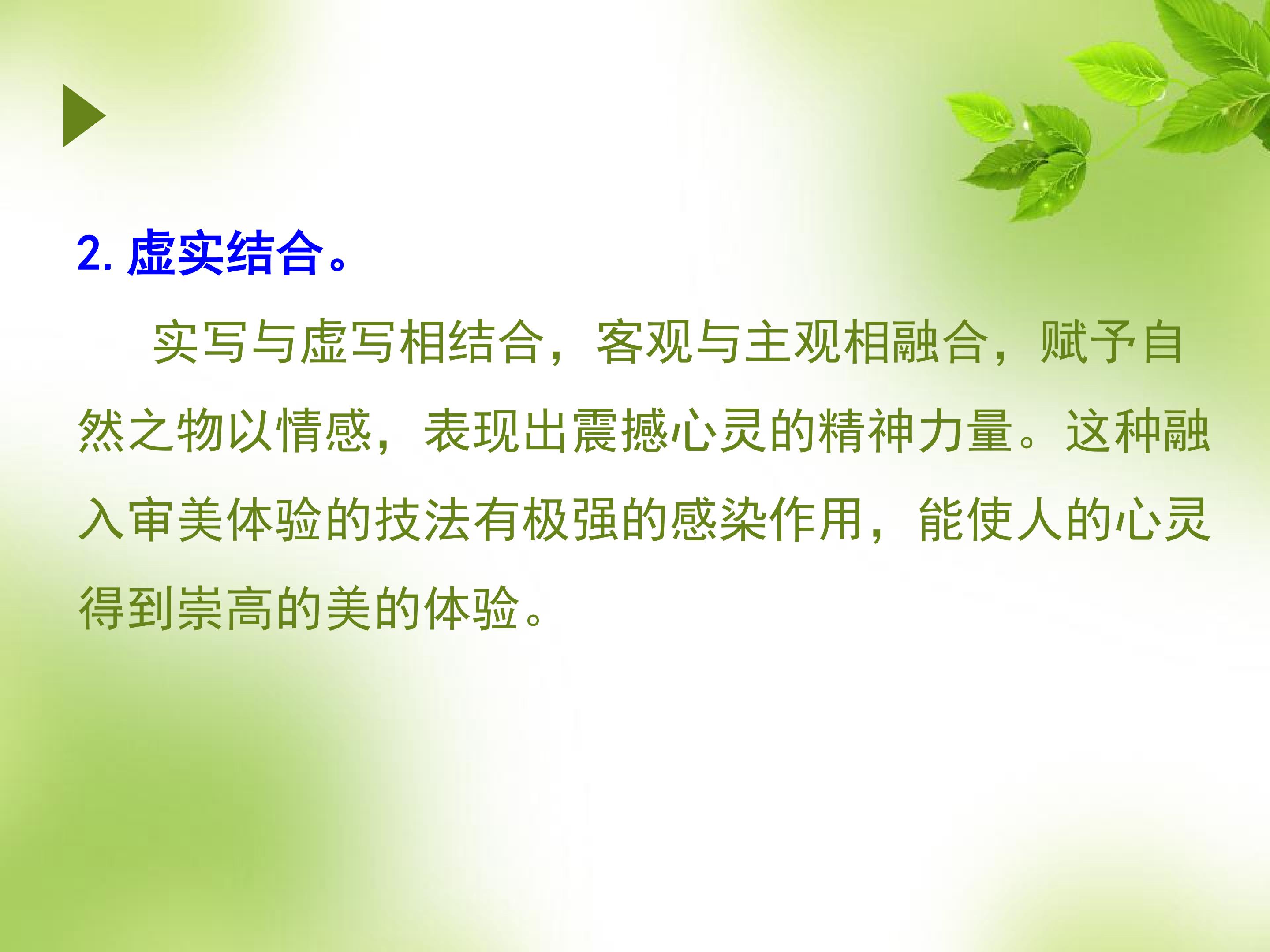 2. 虚实结合。

实写与虚写相结合，客观与主观相融合，赋予自然之物以情感，表现出震撼心灵的精神力量。这种融入审美体验的技法有极强的感染作用，能使人的心灵得到崇高的美的体验。